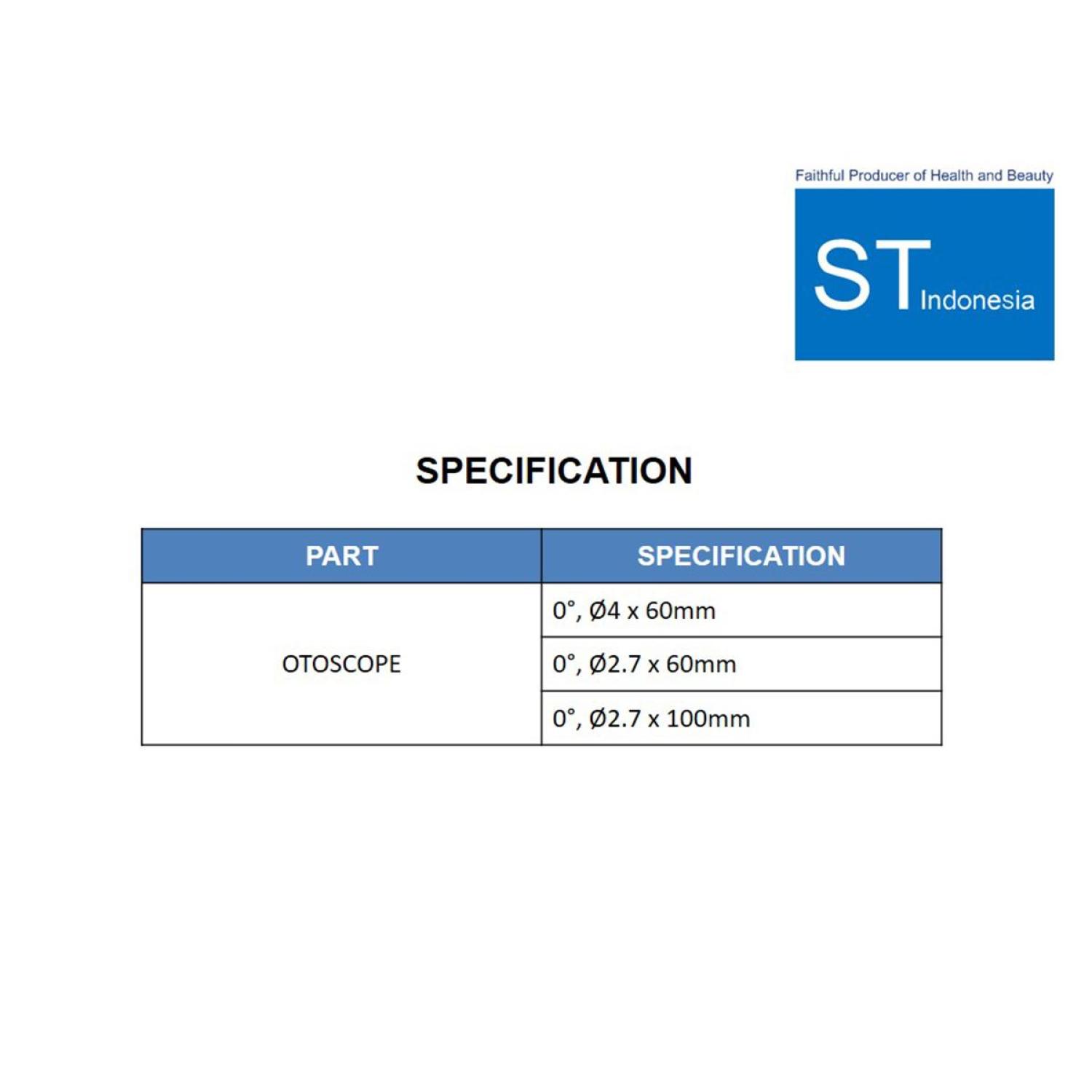 Faithful Producer of Health and Beauty

ST Indonesia

SPECIFICATION

| PART | SPECIFICATION |
|---|---|
| OTOSCOPE | 0°, Ø4 x 60mm |
| | 0°, Ø2.7 x 60mm |
| | 0°, Ø2.7 x 100mm |